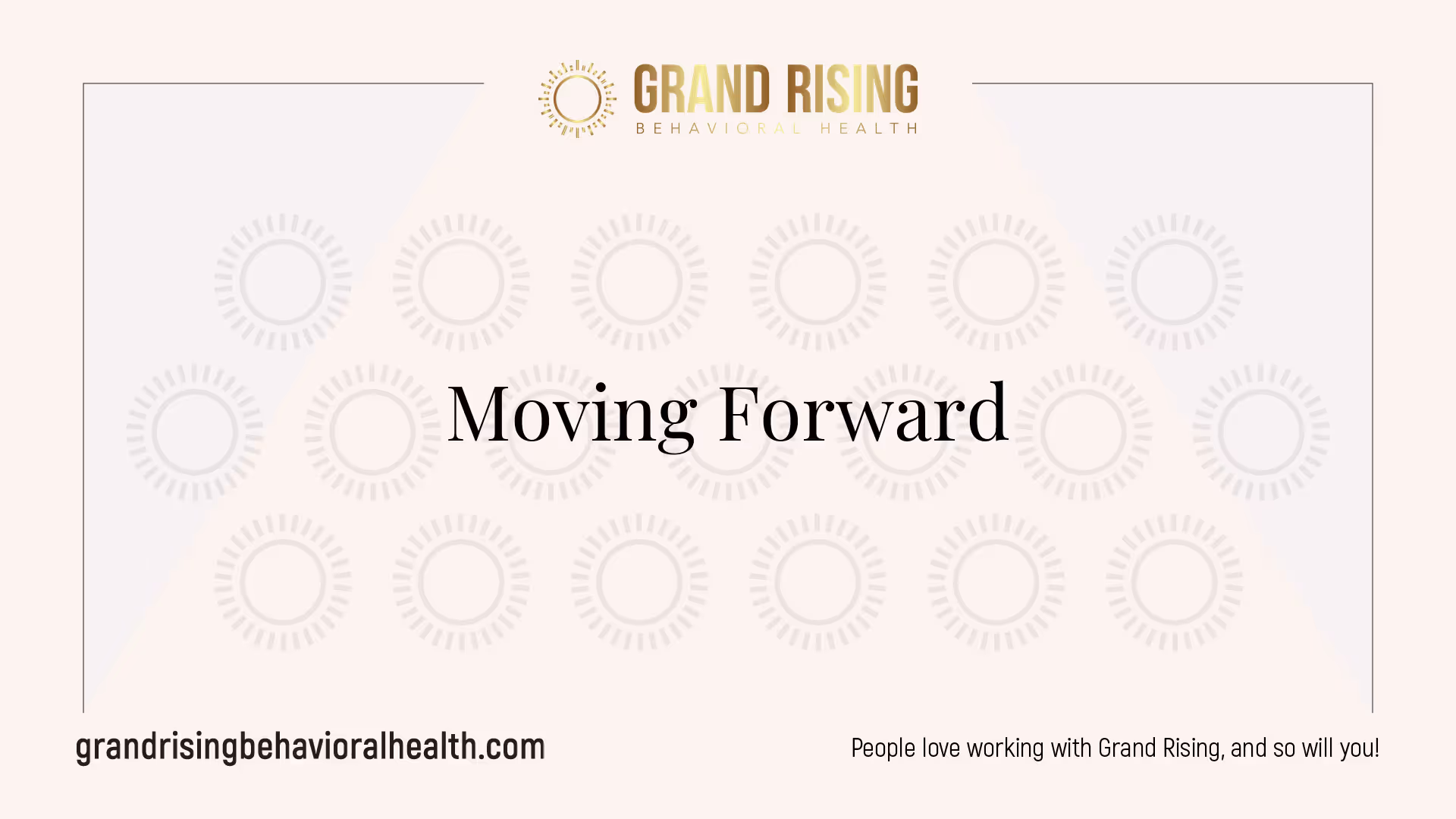 GRAND RISING
BEHAVIORAL HEALTH

Moving Forward

grandrisingbehavioralhealth.com

People love working with Grand Rising, and so will you!